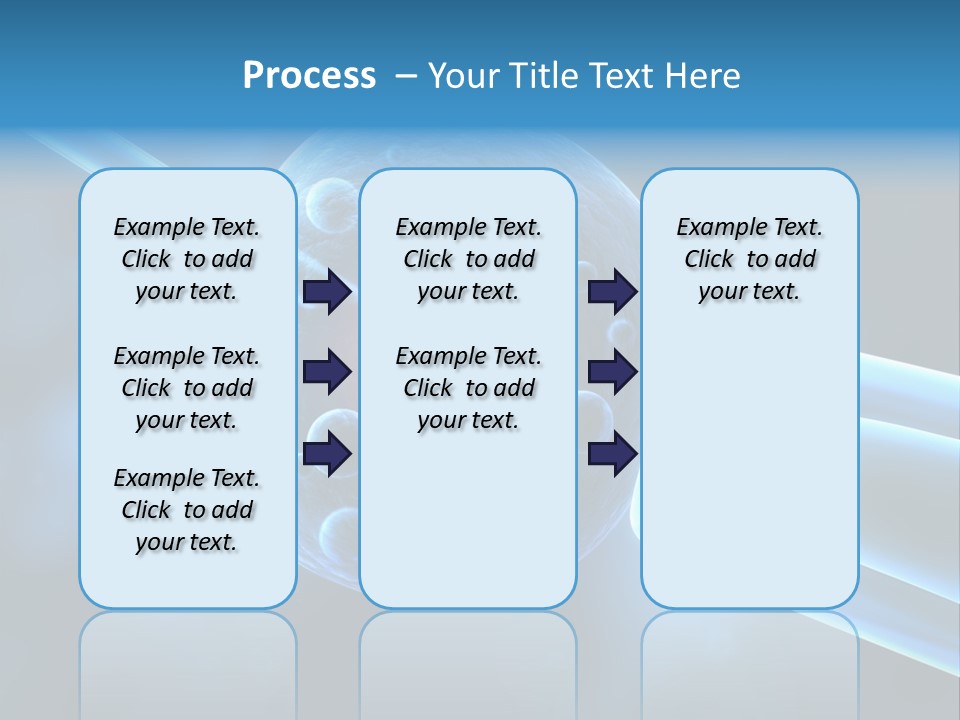 Process – Your Title Text Here

Example Text. Click to add your text.

Example Text. Click to add your text.

Example Text. Click to add your text.

Example Text. Click to add your text.

Example Text. Click to add your text.

Example Text. Click to add your text.